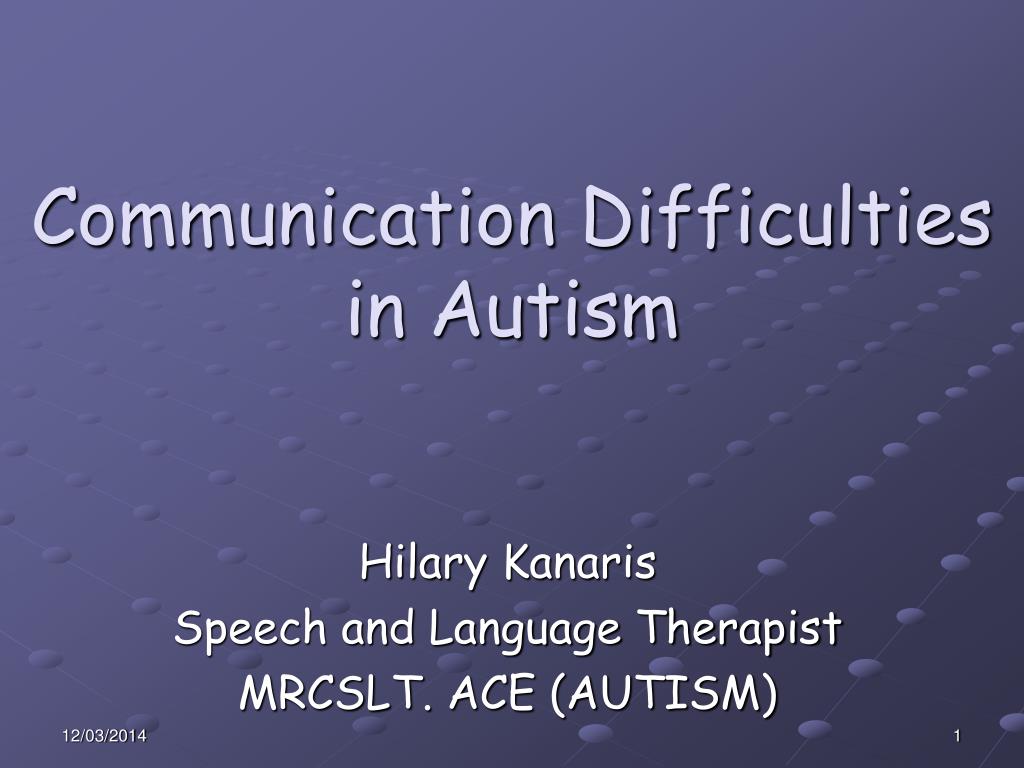 Communication Difficulties in Autism

Hilary Kanaris
Speech and Language Therapist
MRCSLT. ACE (AUTISM)

12/03/2014

1